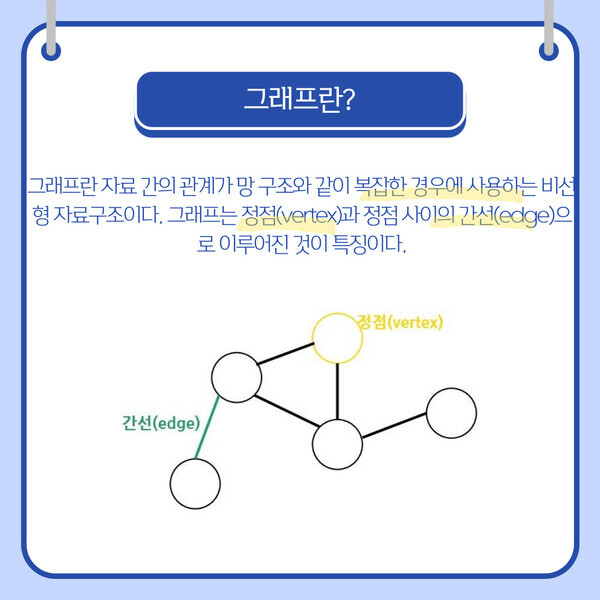 그래프란?

그래프란 자료 간의 관계가 망 구조와 같이 복잡한 경우에 사용하는 비선형 자료구조이다. 그래프는 정점(vertex)과 정점 사이의 간선(edge)으로 이루어진 것이 특징이다.

정점(vertex)

간선(edge)